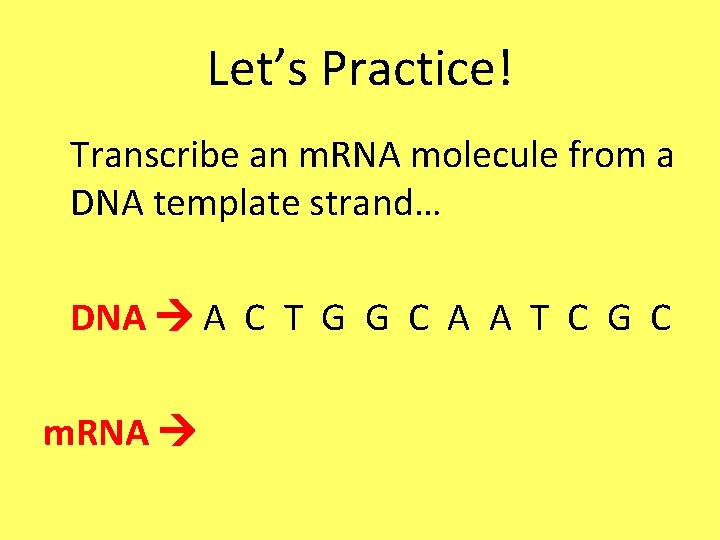 Let’s Practice!

Transcribe an mRNA molecule from a DNA template strand…

DNA → A C T G G C A A T C G C

mRNA →